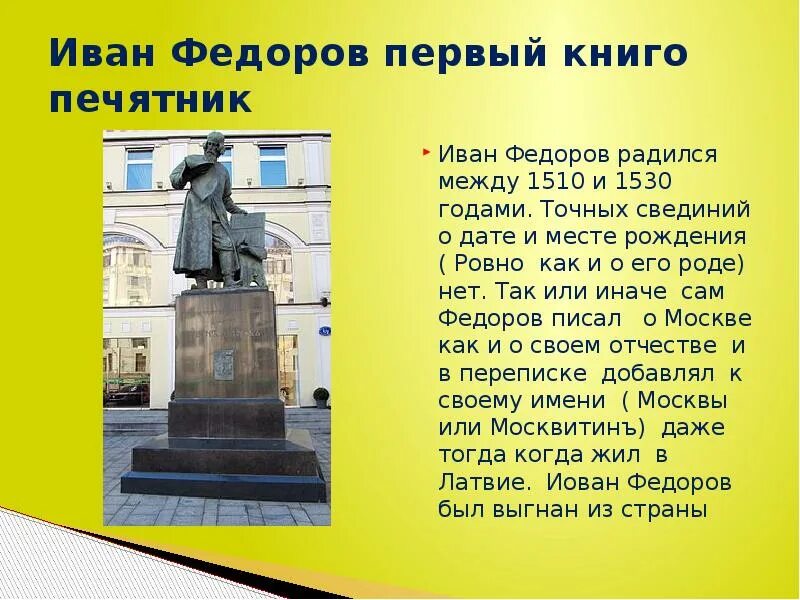 Иван Федоров первый книго печятник

Иван Федоров радился между 1510 и 1530 годами. Точных свединий о дате и месте рождения ( Ровно как и о его роде) нет. Так или иначе сам Федоров писал о Москве как и о своем отчестве и в переписке добавлял к своему имени ( Москвы или Москвитинъ) даже тогда когда жил в Латвие. Иован Федоров был выгнан из страны